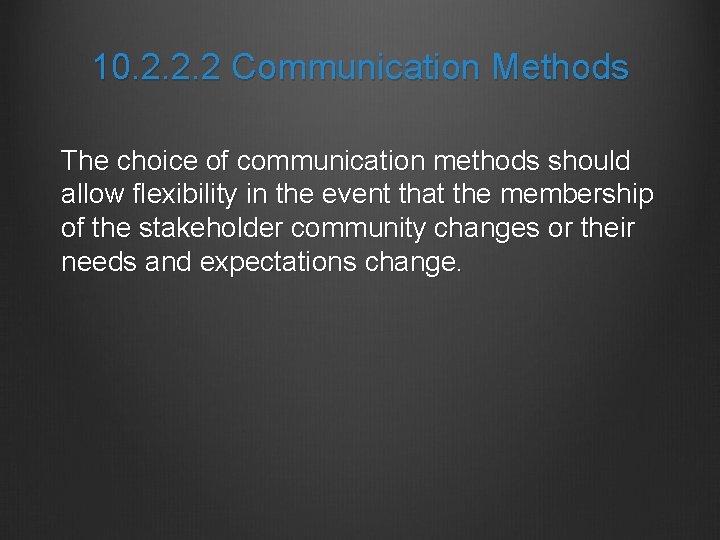 10.2.2.2 Communication Methods

The choice of communication methods should allow flexibility in the event that the membership of the stakeholder community changes or their needs and expectations change.